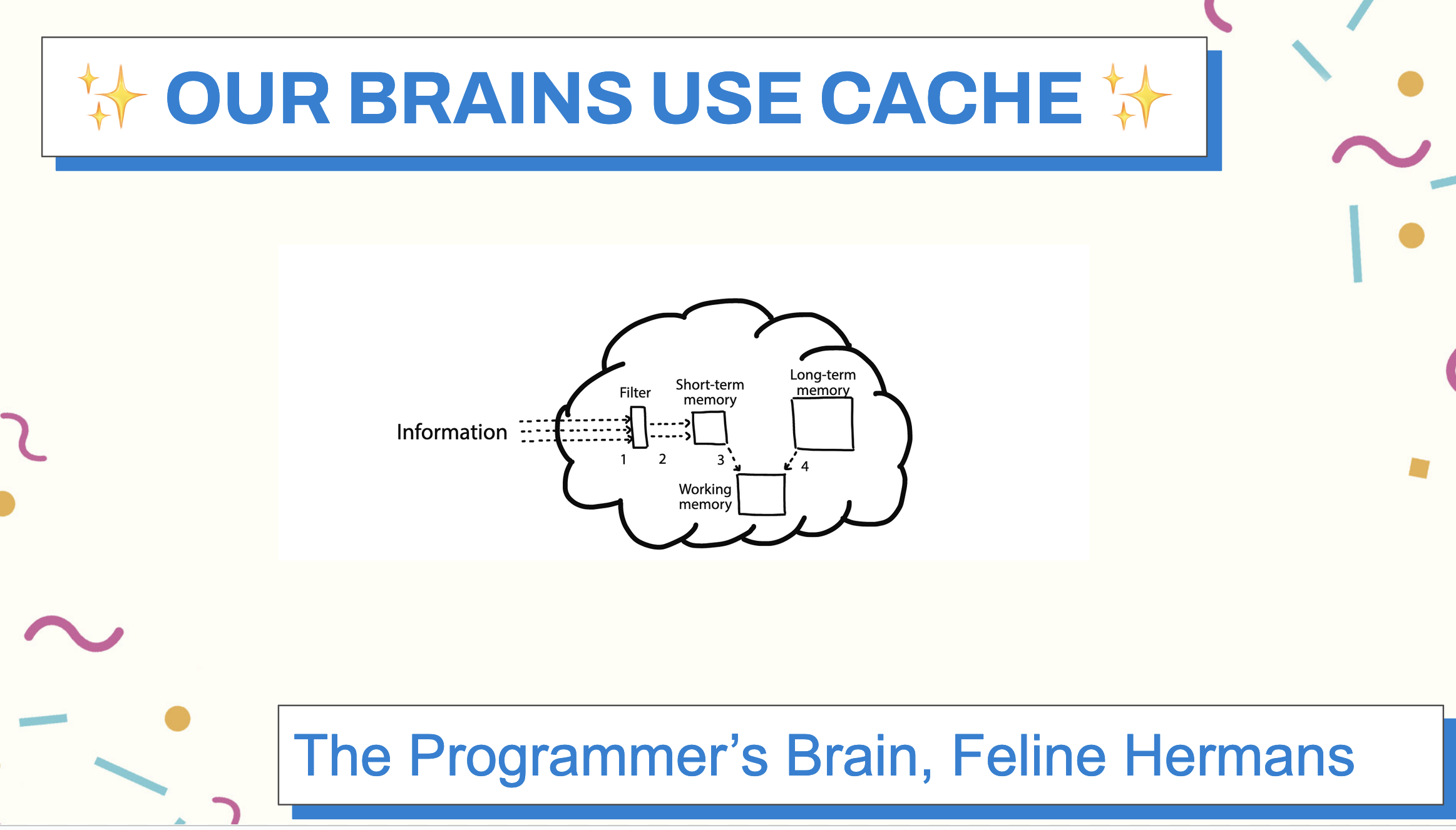 ✨ OUR BRAINS USE CACHE ✨

Information

Filter

Short-term memory

Long-term memory

1 2 3 4

Working memory

The Programmer's Brain, Feline Hermans